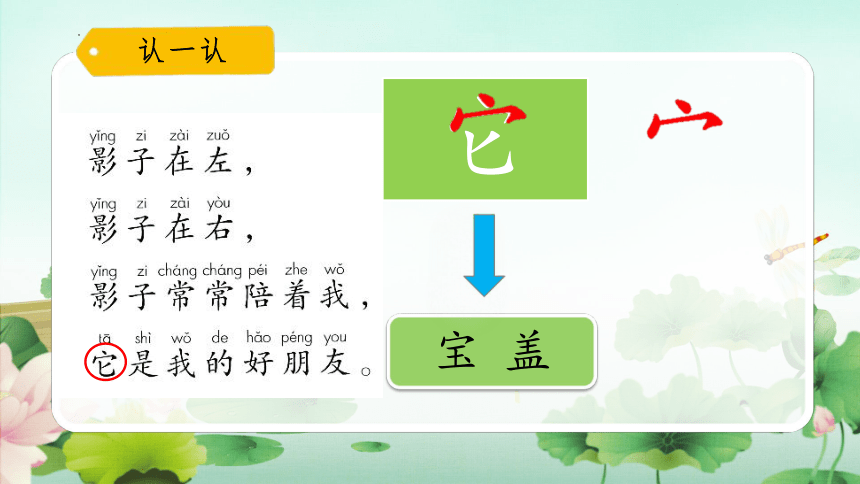 认一认

yǐng zi zài zuǒ
影子在左，

yǐng zi zài yòu
影子在右，

yǐng zi cháng cháng péi zhe wǒ
影子常常陪着我，

tā shì wǒ de hǎo péng you
它是我的好朋友。

它

宀

宝盖